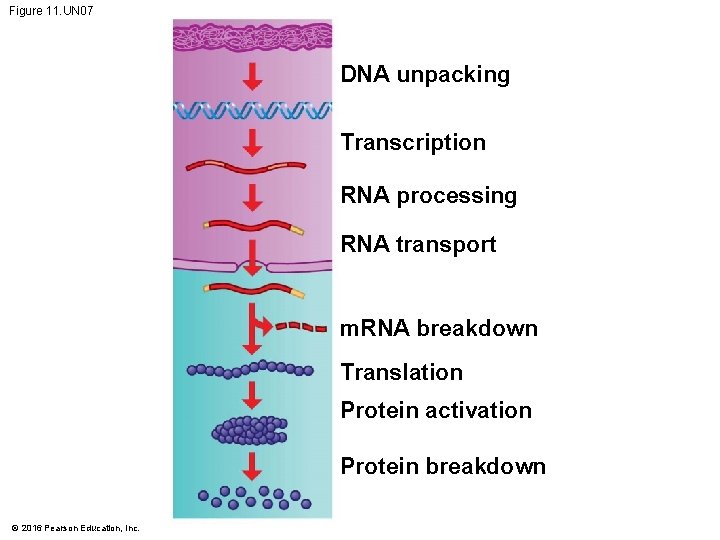 Figure 11.UN07

DNA unpacking

Transcription

RNA processing

RNA transport

mRNA breakdown

Translation

Protein activation

Protein breakdown

© 2016 Pearson Education, Inc.